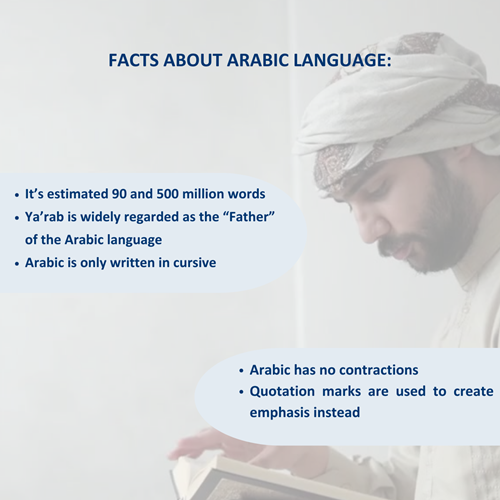 FACTS ABOUT ARABIC LANGUAGE:

• It’s estimated 90 and 500 million words
• Ya’rab is widely regarded as the “Father” of the Arabic language
• Arabic is only written in cursive

• Arabic has no contractions
• Quotation marks are used to create emphasis instead